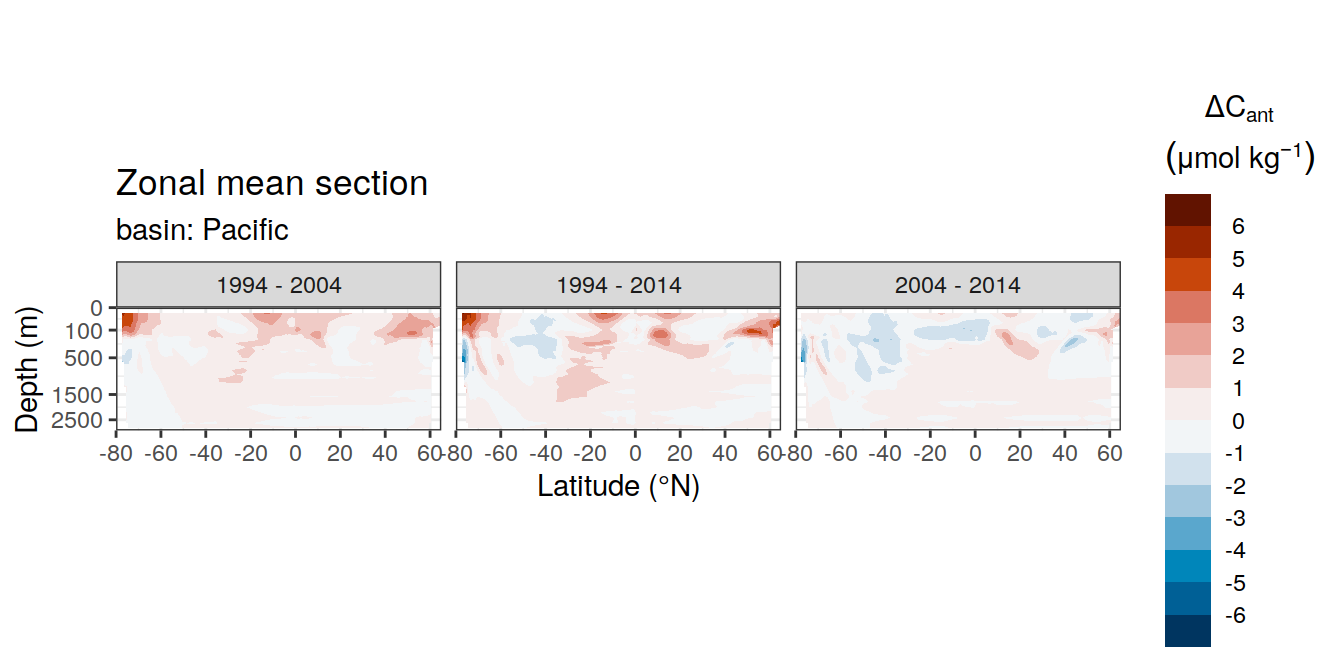 Zonal mean section
basin: Pacific

1994 - 2004
1994 - 2014
2004 - 2014

Depth (m)
0
100
500
1500
2500

-80 -60 -40 -20 0 20 40 60
-80 -60 -40 -20 0 20 40 60
-80 -60 -40 -20 0 20 40 60
Latitude (°N)

$\Delta C_{ant}$
$(\mu mol\ kg^{-1})$
6
5
4
3
2
1
0
-1
-2
-3
-4
-5
-6